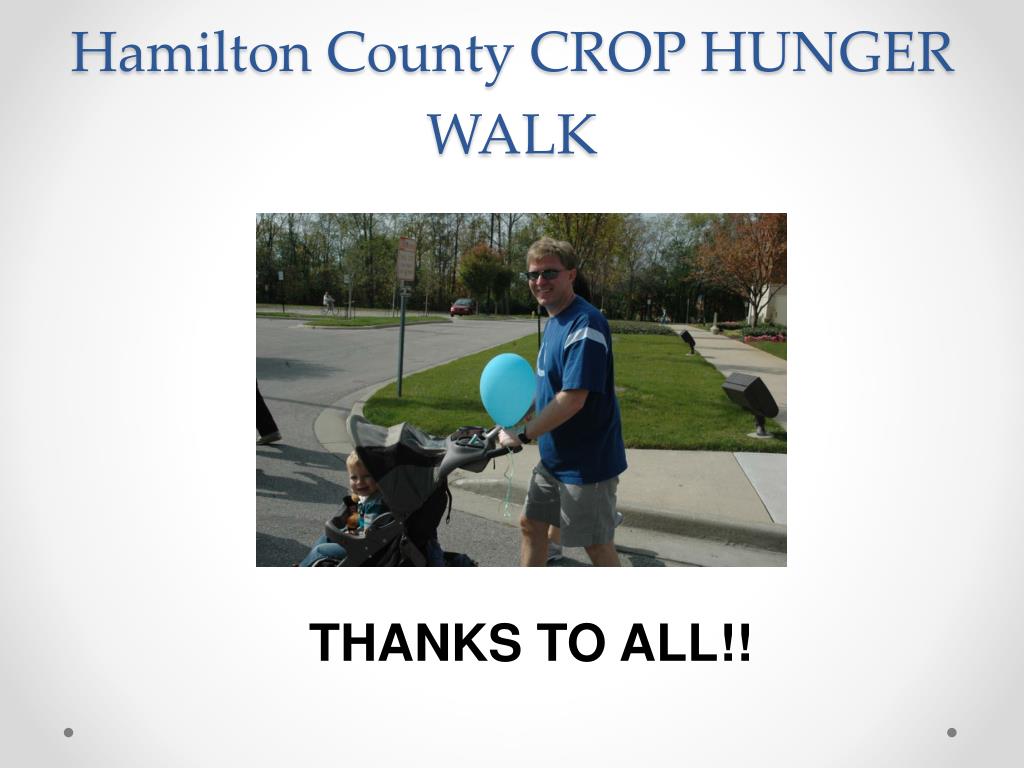 Hamilton County CROP HUNGER WALK

THANKS TO ALL!!